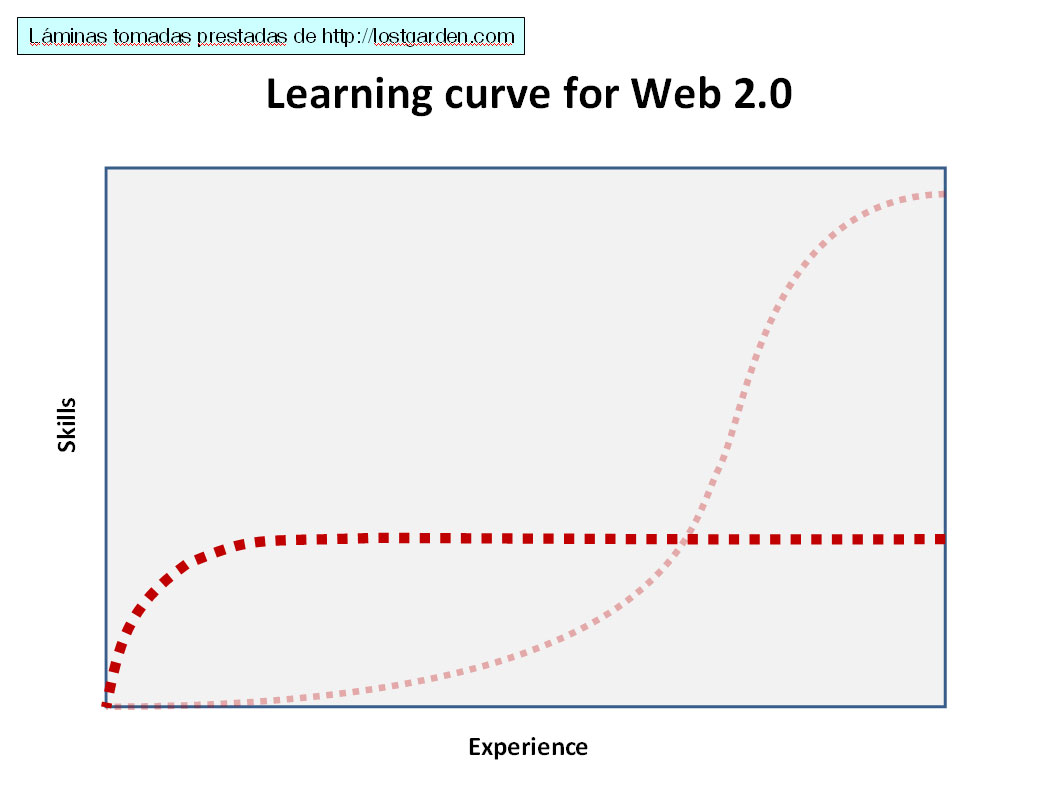 Láminas tomadas prestadas de http://lostgarden.com

Learning curve for Web 2.0

Skills

Experience